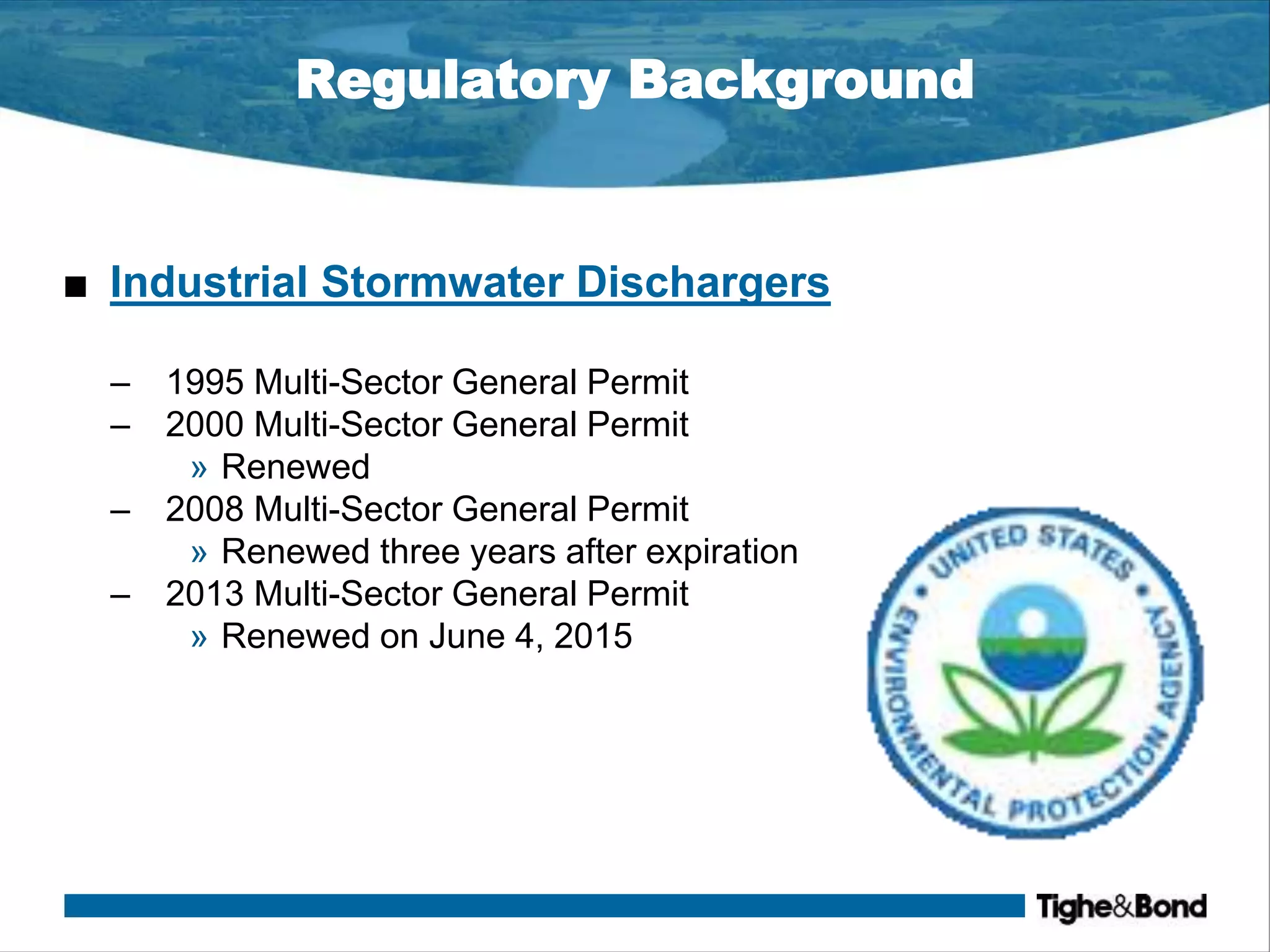 Regulatory Background

■ Industrial Stormwater Dischargers

– 1995 Multi-Sector General Permit
– 2000 Multi-Sector General Permit
» Renewed
– 2008 Multi-Sector General Permit
» Renewed three years after expiration
– 2013 Multi-Sector General Permit
» Renewed on June 4, 2015

UNITED STATES • ENVIRONMENTAL PROTECTION AGENCY •

Tighe&Bond